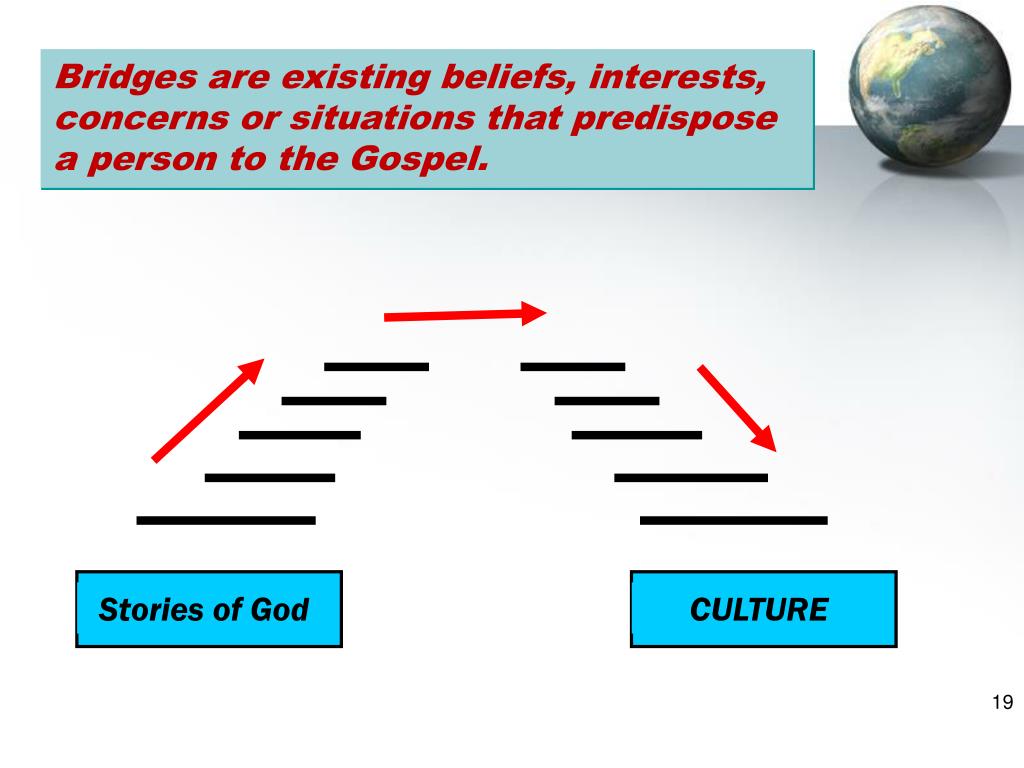 Bridges are existing beliefs, interests, concerns or situations that predispose a person to the Gospel.

Stories of God

CULTURE

19